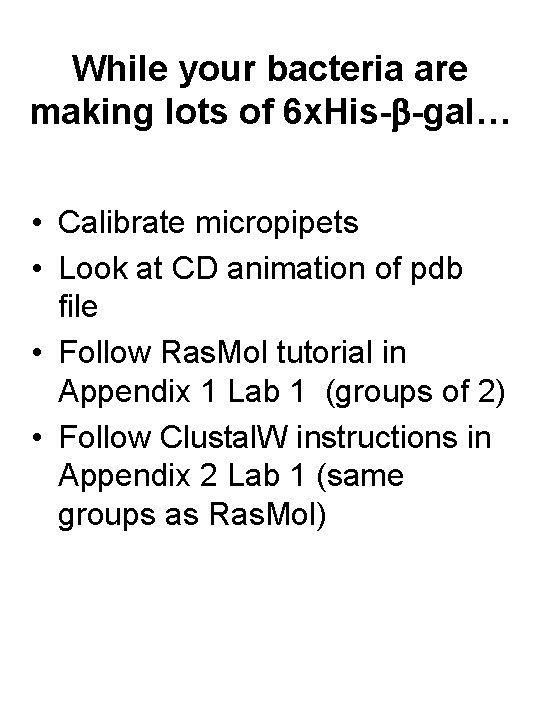 While your bacteria are making lots of 6xHis-β-gal…

• Calibrate micropipets
• Look at CD animation of pdb file
• Follow RasMol tutorial in Appendix 1 Lab 1 (groups of 2)
• Follow ClustalW instructions in Appendix 2 Lab 1 (same groups as RasMol)